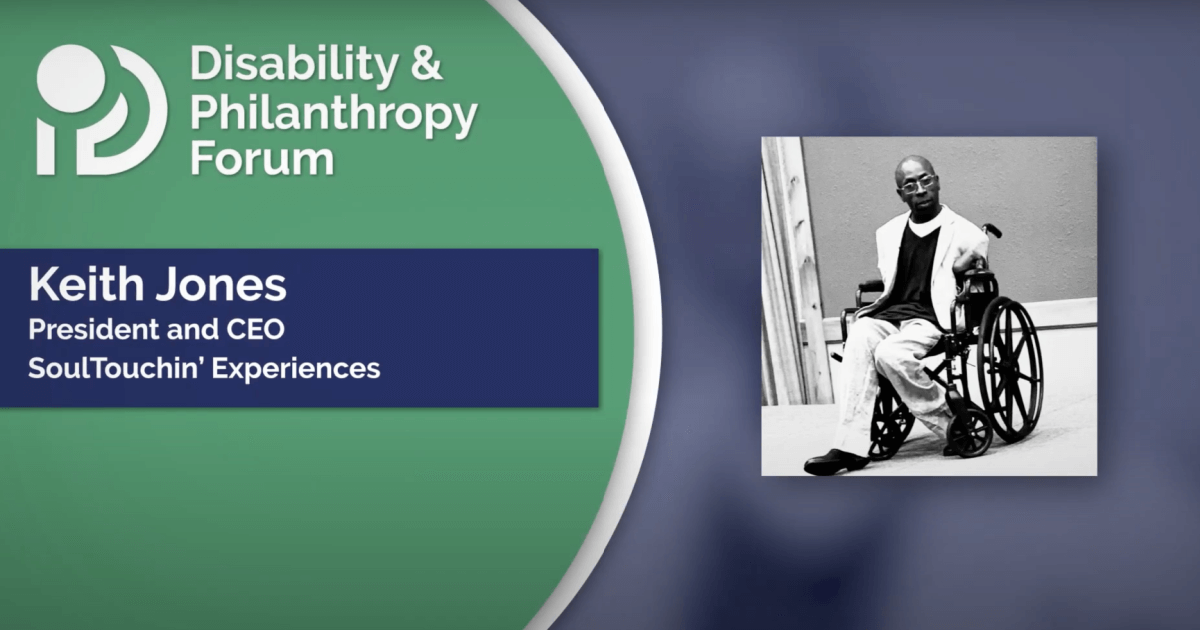 Disability & Philanthropy Forum

Keith Jones
President and CEO
SoulTouchin' Experiences